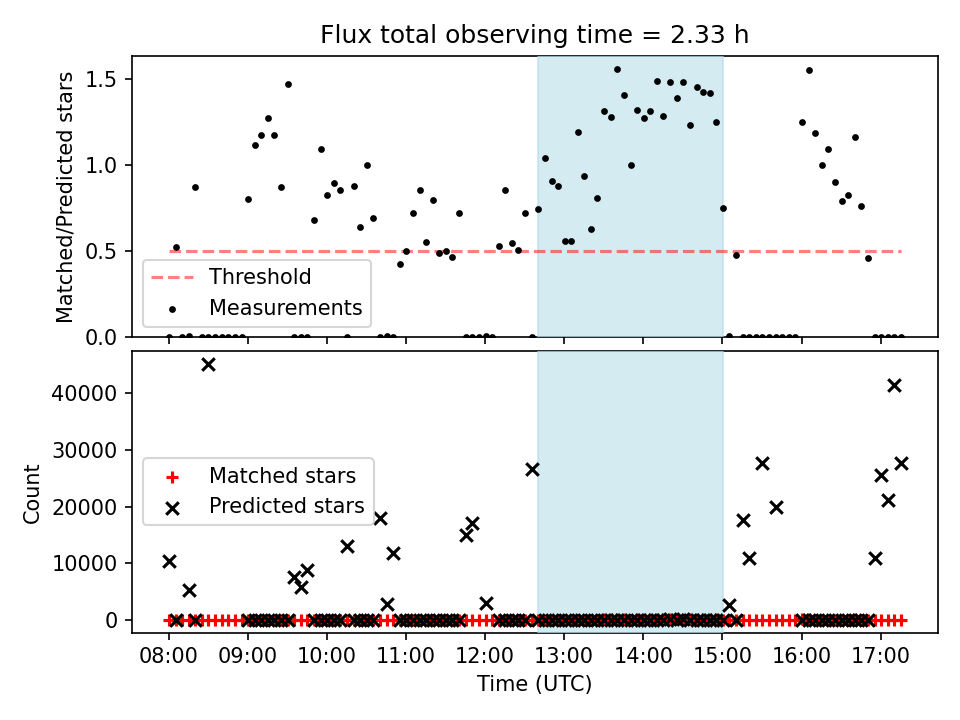 Flux total observing time = 2.33 h

Matched/Predicted stars

1.5
1.0
0.5
0.0

Threshold
Measurements

Count

40000
30000
20000
10000
0

Matched stars
Predicted stars

08:00
09:00
10:00
11:00
12:00
13:00
14:00
15:00
16:00
17:00

Time (UTC)